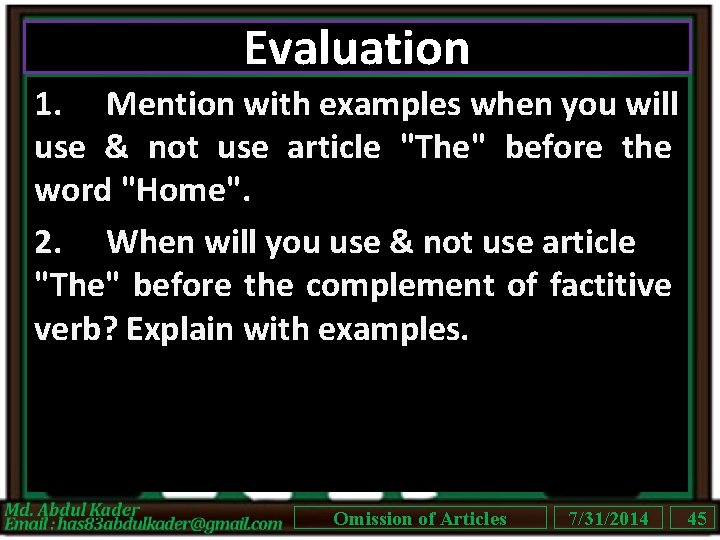 Evaluation

1. Mention with examples when you will use & not use article "The" before the word "Home".

2. When will you use & not use article "The" before the complement of factitive verb? Explain with examples.

Md. Abdul Kader
Email : has83abdulkader@gmail.com

Omission of Articles

7/31/2014

45